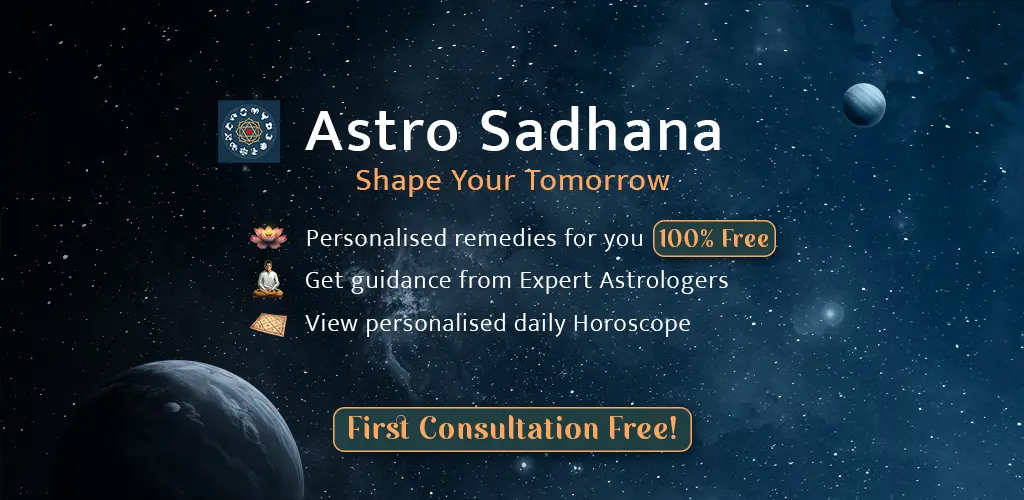 Astro Sadhana
Shape Your Tomorrow

Personalised remedies for you 100% Free
Get guidance from Expert Astrologers
View personalised daily Horoscope

First Consultation Free!